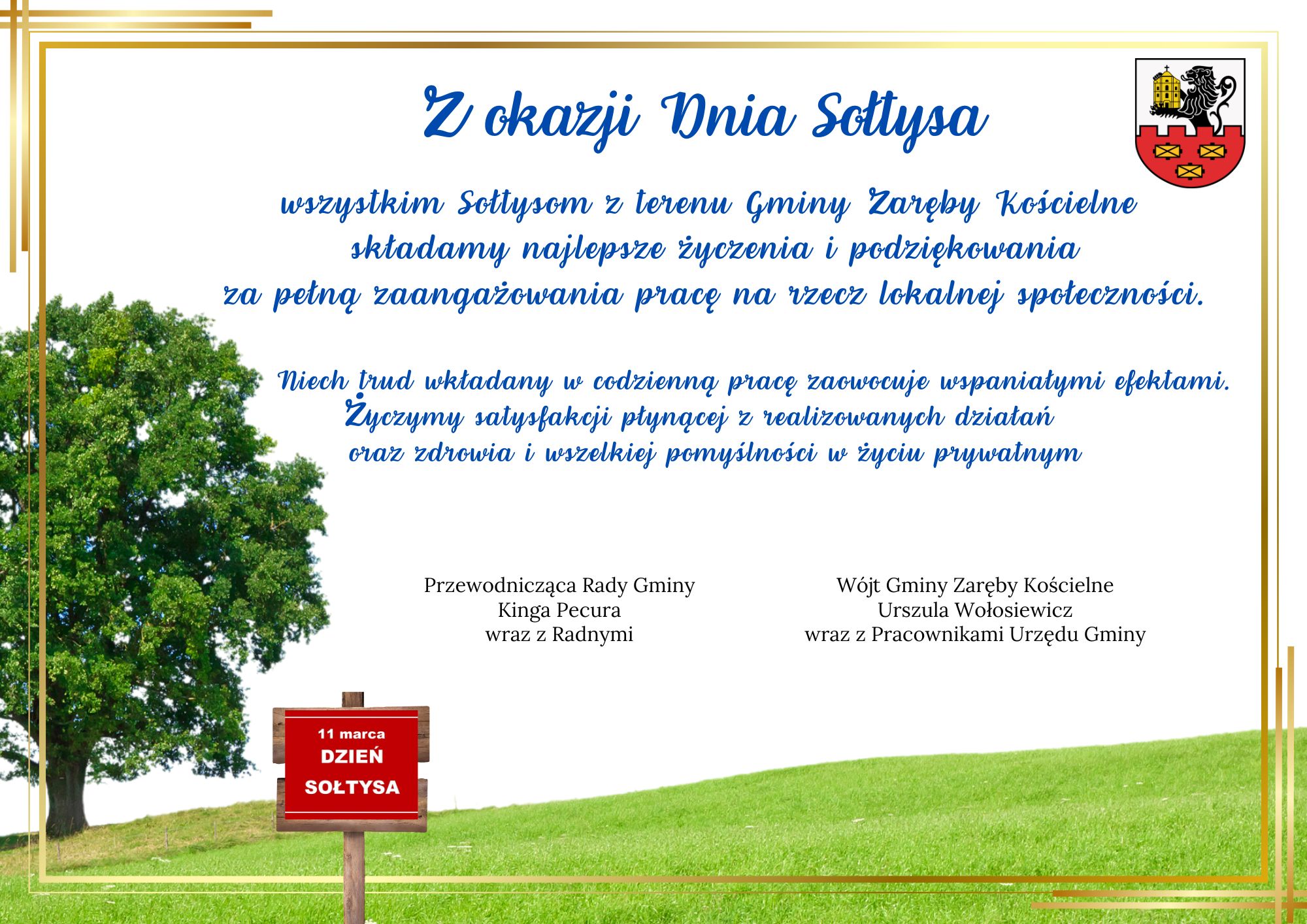 Z okazji Dnia Sołtysa

wszystkim Sołtysom z terenu Gminy Zaręby Kościelne składamy najlepsze życzenia i podziękowania za pełną zaangażowania pracę na rzecz lokalnej społeczności.

Niech trud wkładany w codzienną pracę zaowocuje wspaniałymi efektami. Życzymy satysfakcji płynącej z realizowanych działań oraz zdrowia i wszelkiej pomyślności w życiu prywatnym

Przewodnicząca Rady Gminy
Kinga Pecura
wraz z Radnymi

Wójt Gminy Zaręby Kościelne
Urszula Wołosiewicz
wraz z Pracownikami Urzędu Gminy

11 marca
DZIEŃ
SOŁTYSA